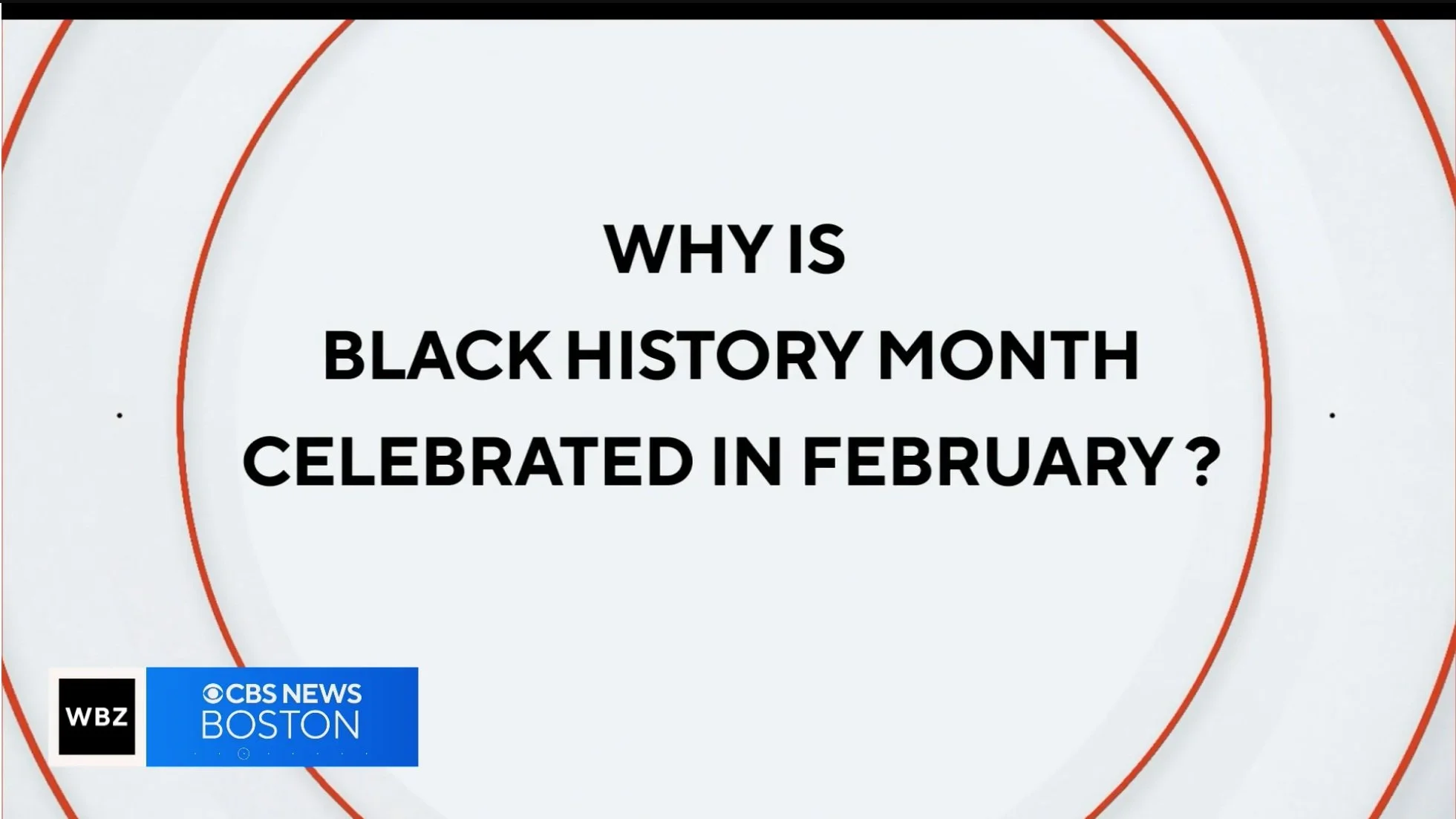 WHY IS
BLACK HISTORY MONTH
CELEBRATED IN FEBRUARY ?

WBZ
CBS NEWS
BOSTON